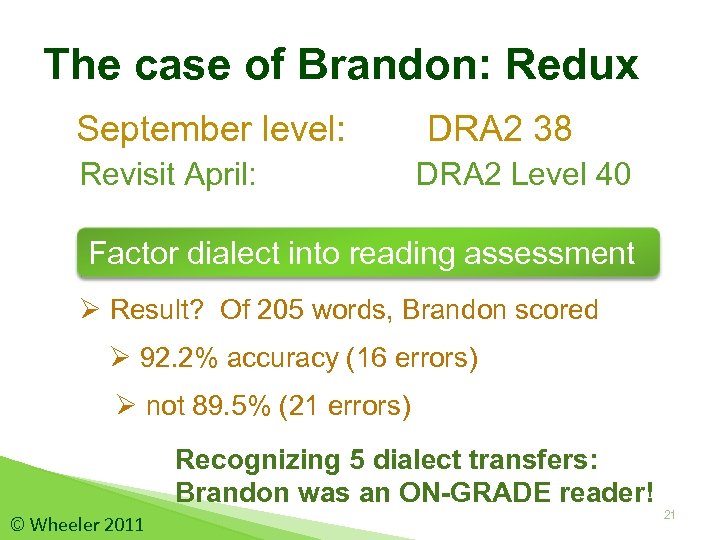 The case of Brandon: Redux

September level: DRA2 38

Revisit April: DRA2 Level 40

Factor dialect into reading assessment

➢ Result? Of 205 words, Brandon scored

➢ 92.2% accuracy (16 errors)

➢ not 89.5% (21 errors)

Recognizing 5 dialect transfers: Brandon was an ON-GRADE reader!

© Wheeler 2011

21